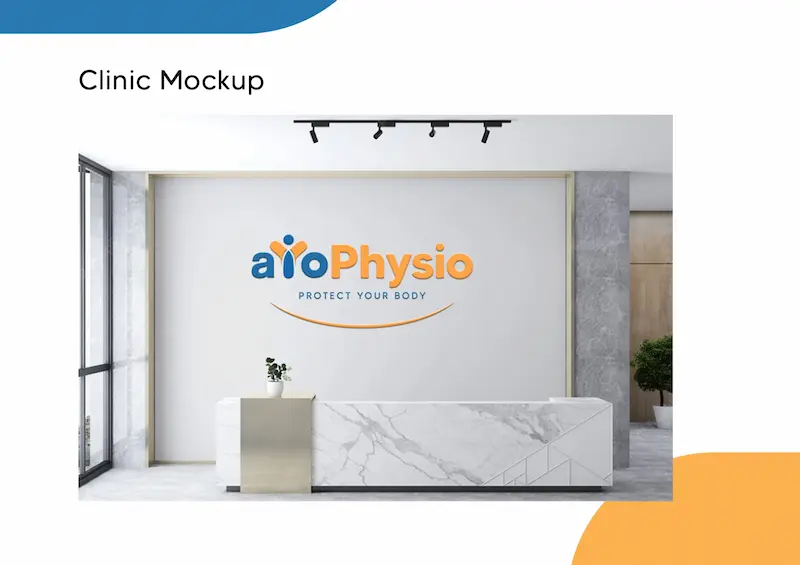 Clinic Mockup

ayoPhysio
PROTECT YOUR BODY